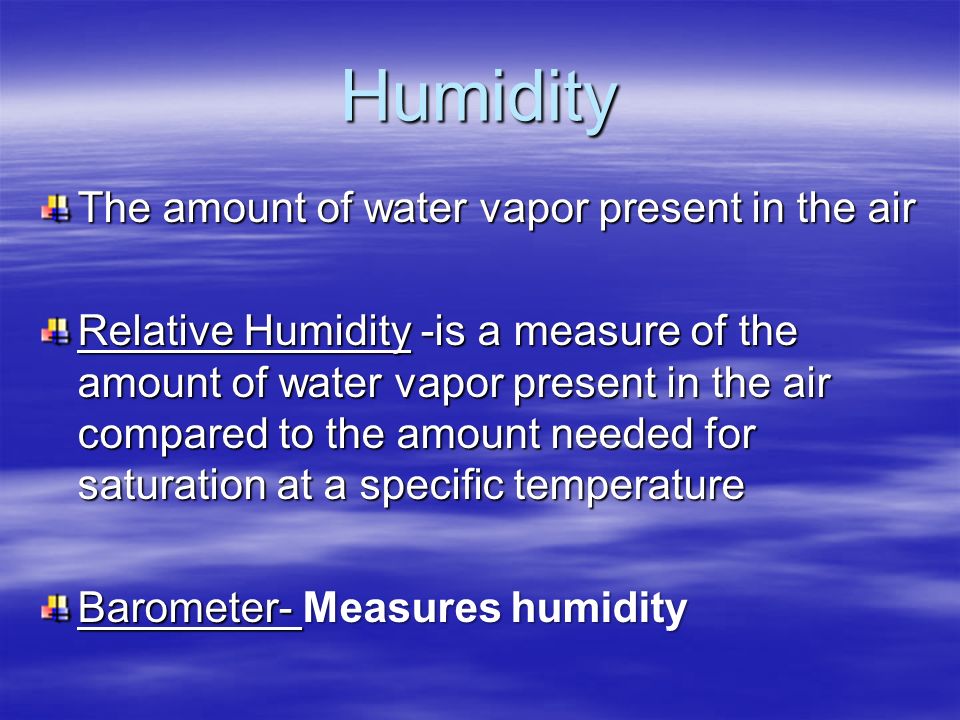 Humidity

The amount of water vapor present in the air

Relative Humidity -is a measure of the amount of water vapor present in the air compared to the amount needed for saturation at a specific temperature

Barometer- Measures humidity